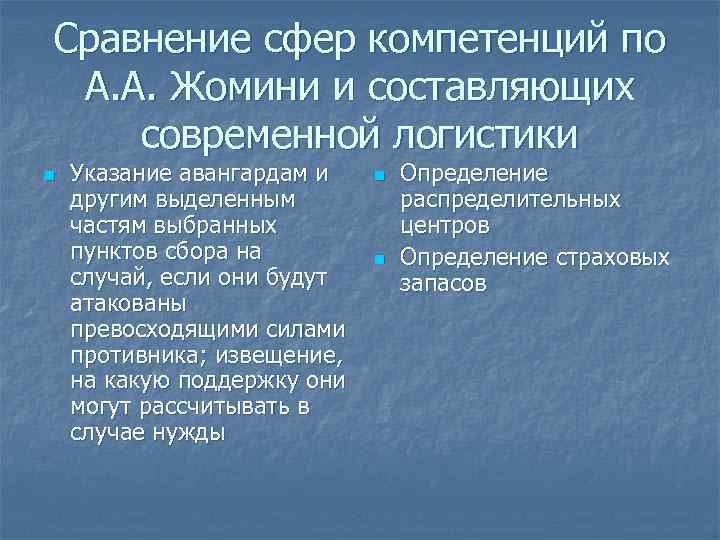 Сравнение сфер компетенций по А.А. Жомини и составляющих современной логистики

Указание авангардам и другим выделенным частям выбранных пунктов сбора на случай, если они будут атакованы превосходящими силами противника; извещение, на какую поддержку они могут рассчитывать в случае нужды

Определение распределительных центров

Определение страховых запасов